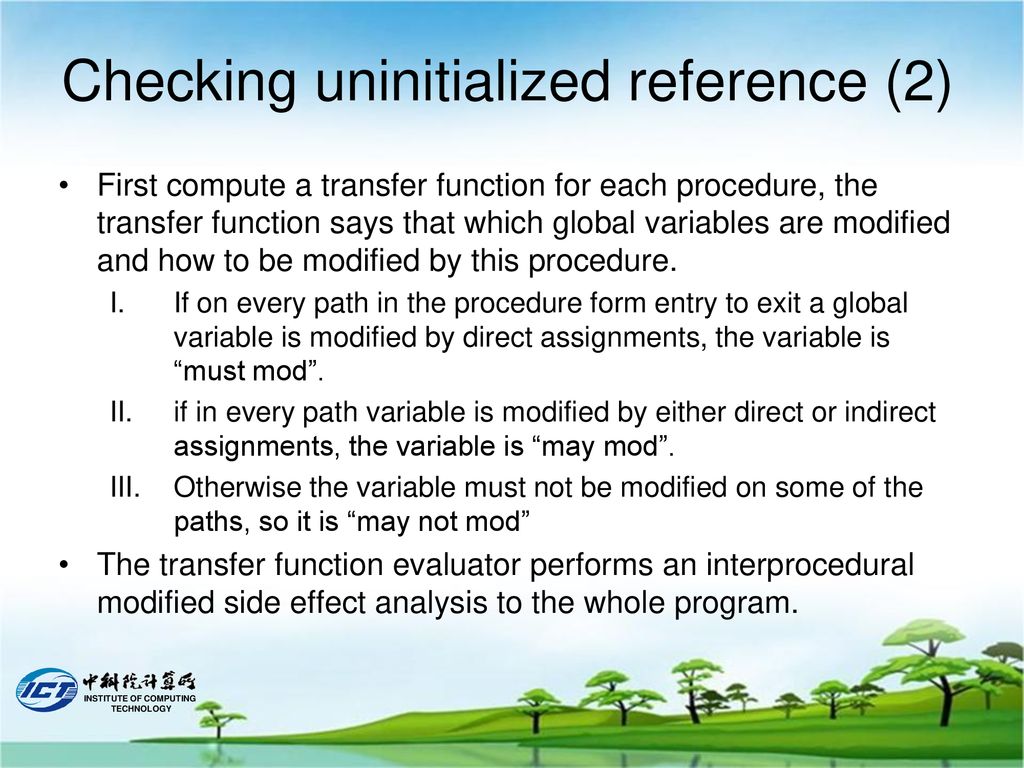 Checking uninitialized reference (2)

• First compute a transfer function for each procedure, the transfer function says that which global variables are modified and how to be modified by this procedure.

I. If on every path in the procedure form entry to exit a global variable is modified by direct assignments, the variable is “must mod”.

II. if in every path variable is modified by either direct or indirect assignments, the variable is “may mod”.

III. Otherwise the variable must not be modified on some of the paths, so it is “may not mod”

• The transfer function evaluator performs an interprocedural modified side effect analysis to the whole program.

ICT 中科院计算所 INSTITUTE OF COMPUTING TECHNOLOGY